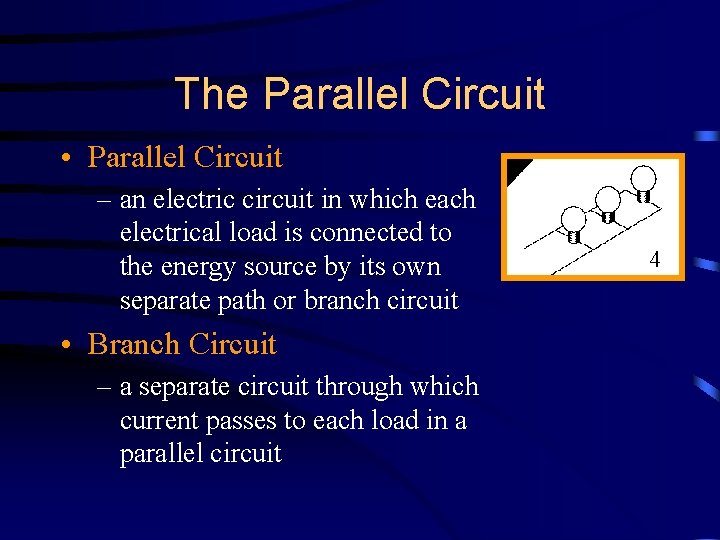 The Parallel Circuit

• Parallel Circuit

– an electric circuit in which each electrical load is connected to the energy source by its own separate path or branch circuit

• Branch Circuit

– a separate circuit through which current passes to each load in a parallel circuit

4